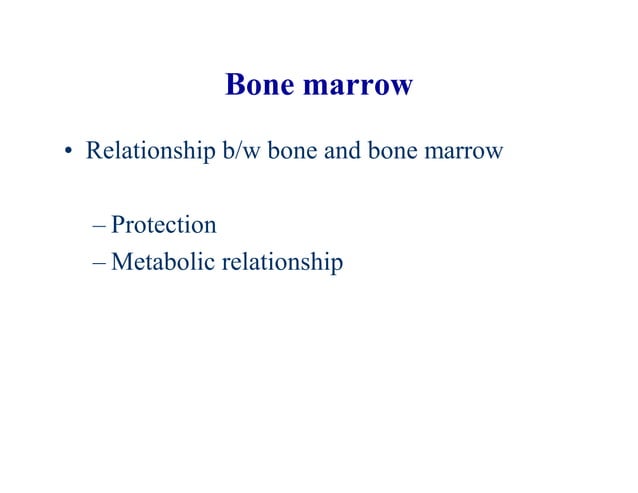 Bone marrow

• Relationship b/w bone and bone marrow

– Protection
– Metabolic relationship